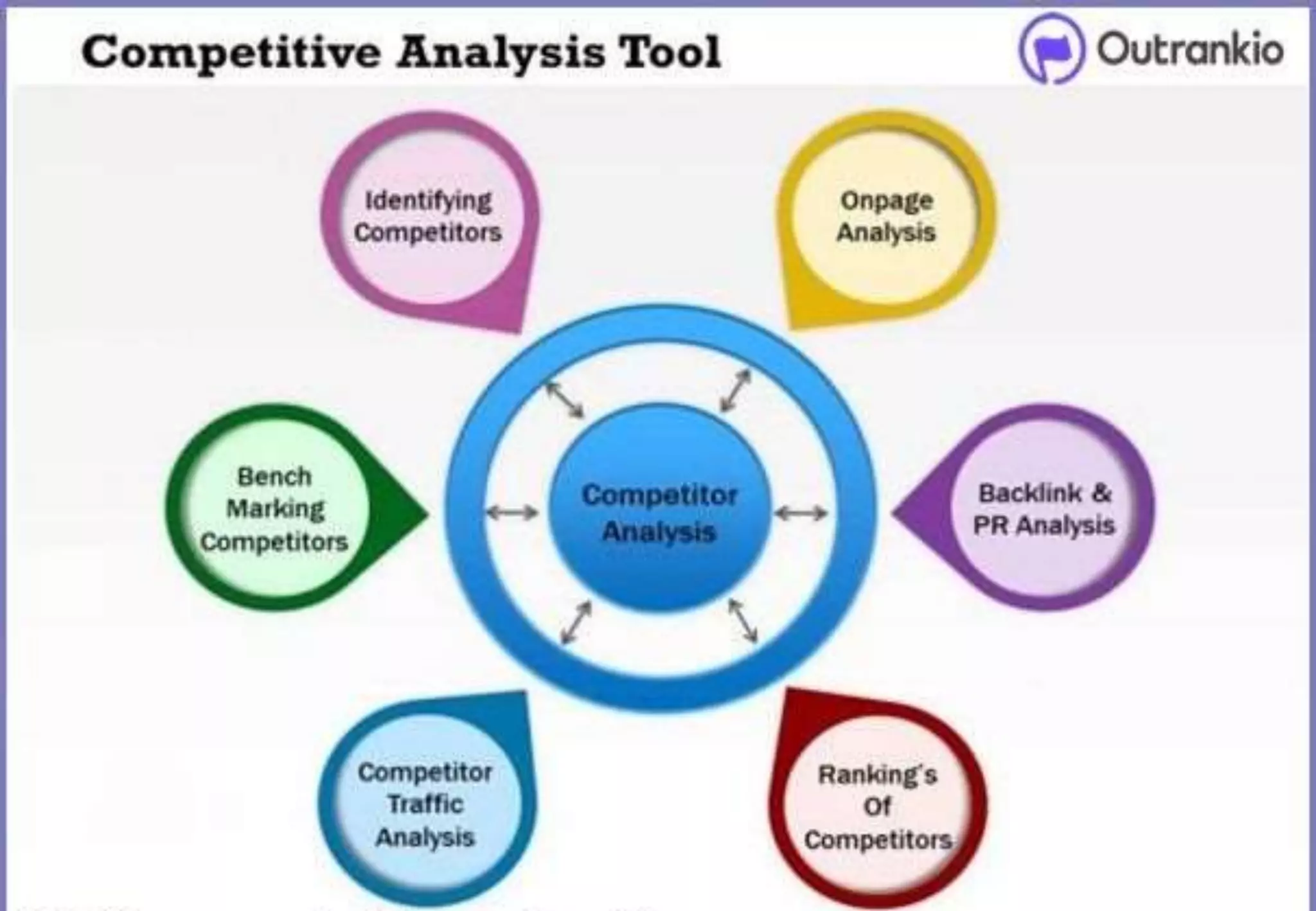 Competitive Analysis Tool

Outrankio

Identifying Competitors

Onpage Analysis

Bench Marking Competitors

Competitor Analysis

Backlink & PR Analysis

Competitor Traffic Analysis

Ranking's Of Competitors